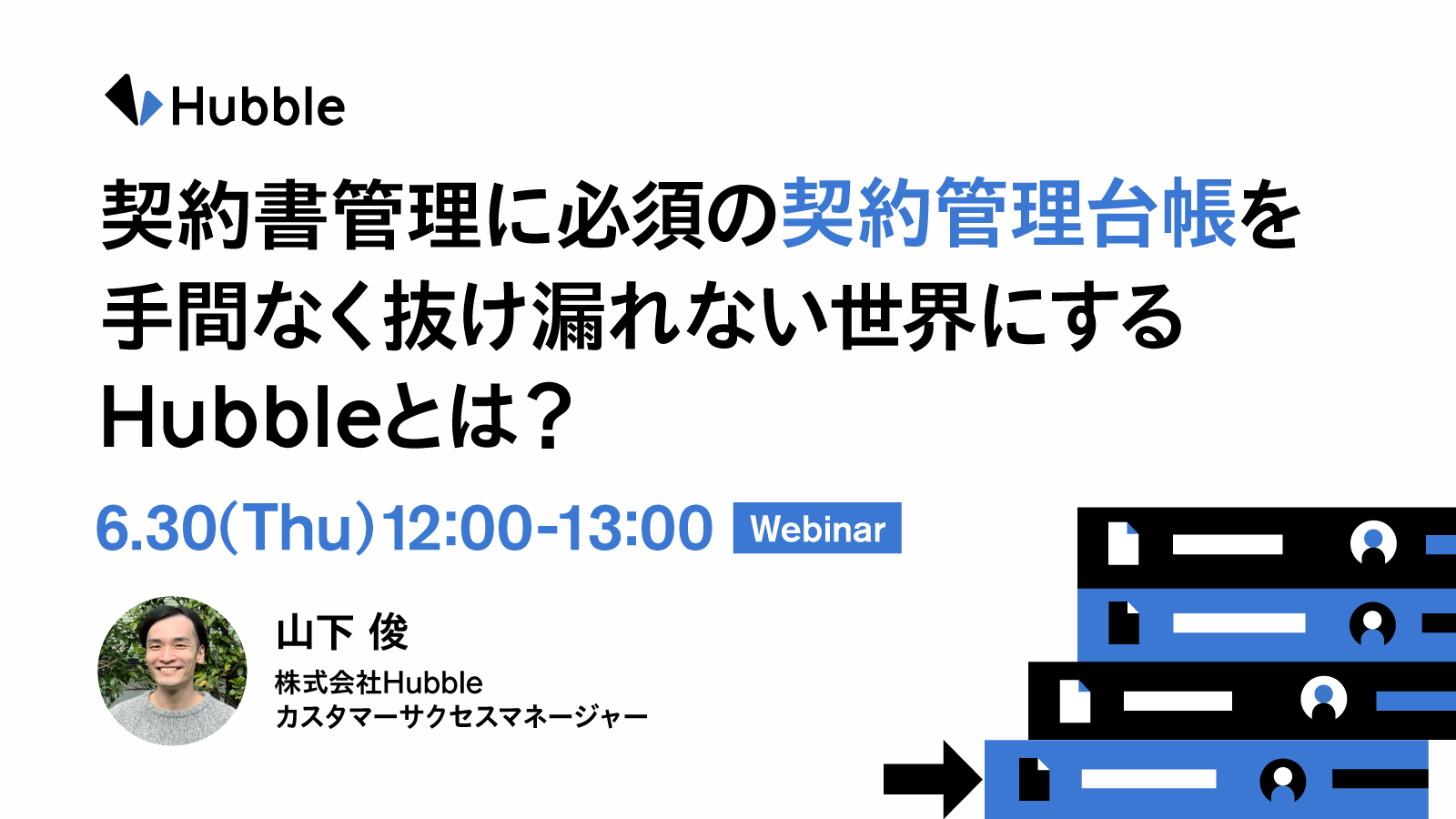 Hubble

契約書管理に必須の契約管理台帳を手間なく抜け漏れない世界にするHubbleとは？

6.30(Thu)12:00-13:00 Webinar

山下 俊
株式会社Hubble
カスタマーサクセスマネージャー